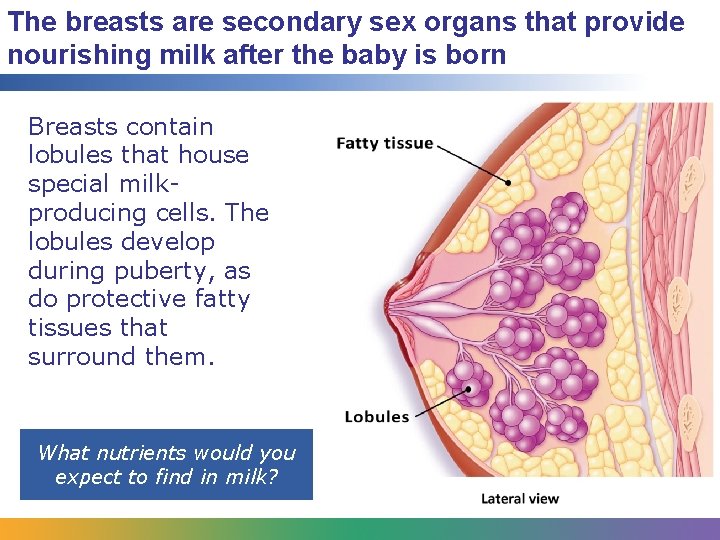 The breasts are secondary sex organs that provide nourishing milk after the baby is born

Breasts contain lobules that house special milk-producing cells. The lobules develop during puberty, as do protective fatty tissues that surround them.

What nutrients would you expect to find in milk?

Fatty tissue

Lobules

Lateral view